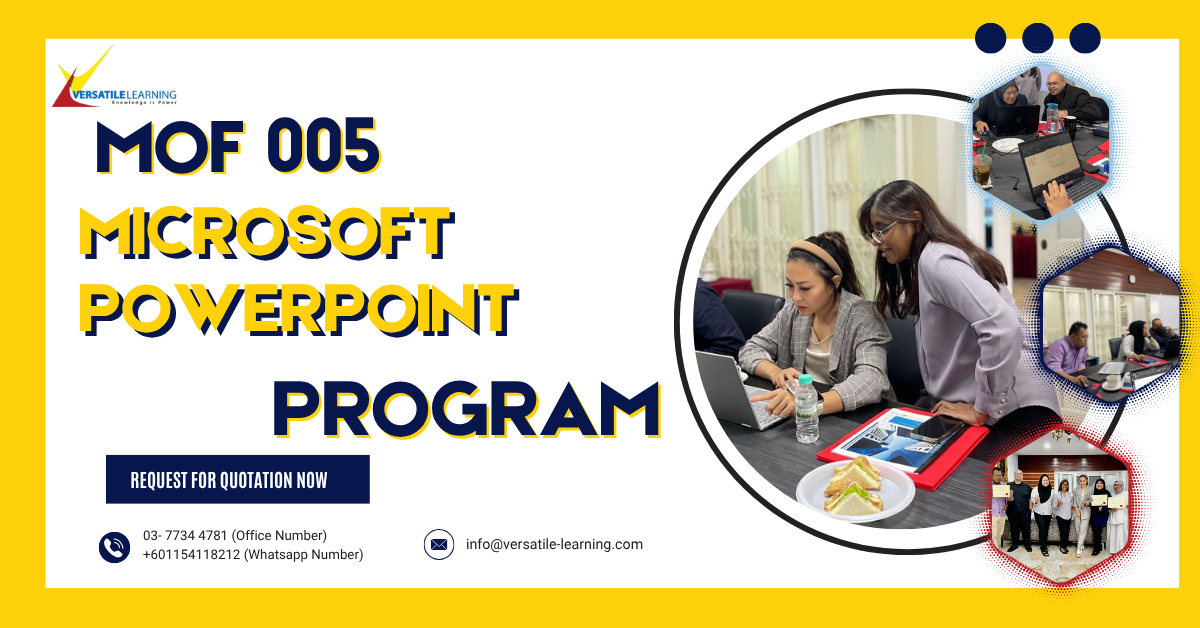 VERSATILE LEARNING
Knowledge is Power

MOF 005
MICROSOFT POWERPOINT
PROGRAM

REQUEST FOR QUOTATION NOW

03- 7734 4781 (Office Number)
+601154118212 (Whatsapp Number)

info@versatile-learning.com